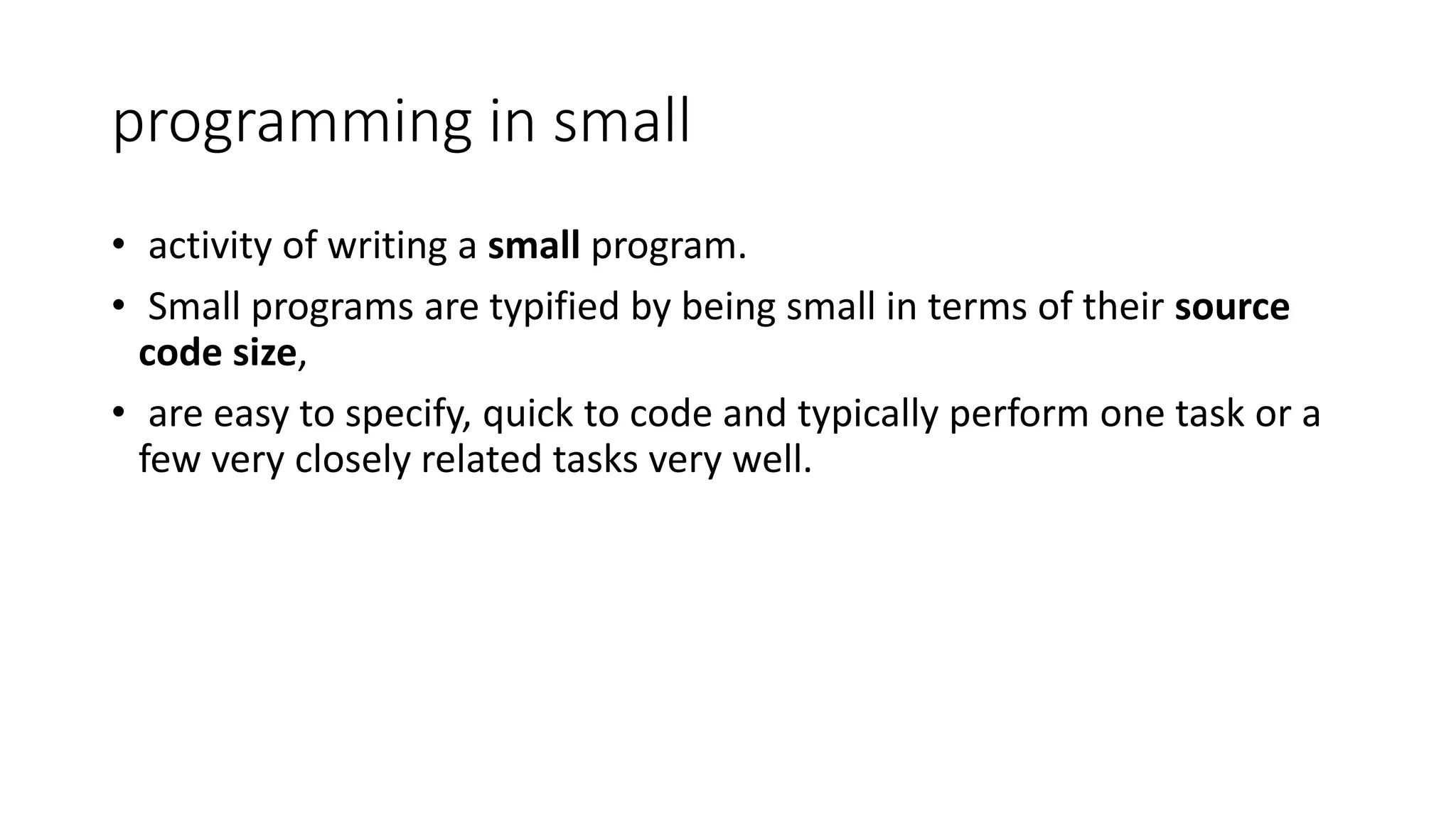 programming in small

• activity of writing a small program.

• Small programs are typified by being small in terms of their source code size,

• are easy to specify, quick to code and typically perform one task or a few very closely related tasks very well.